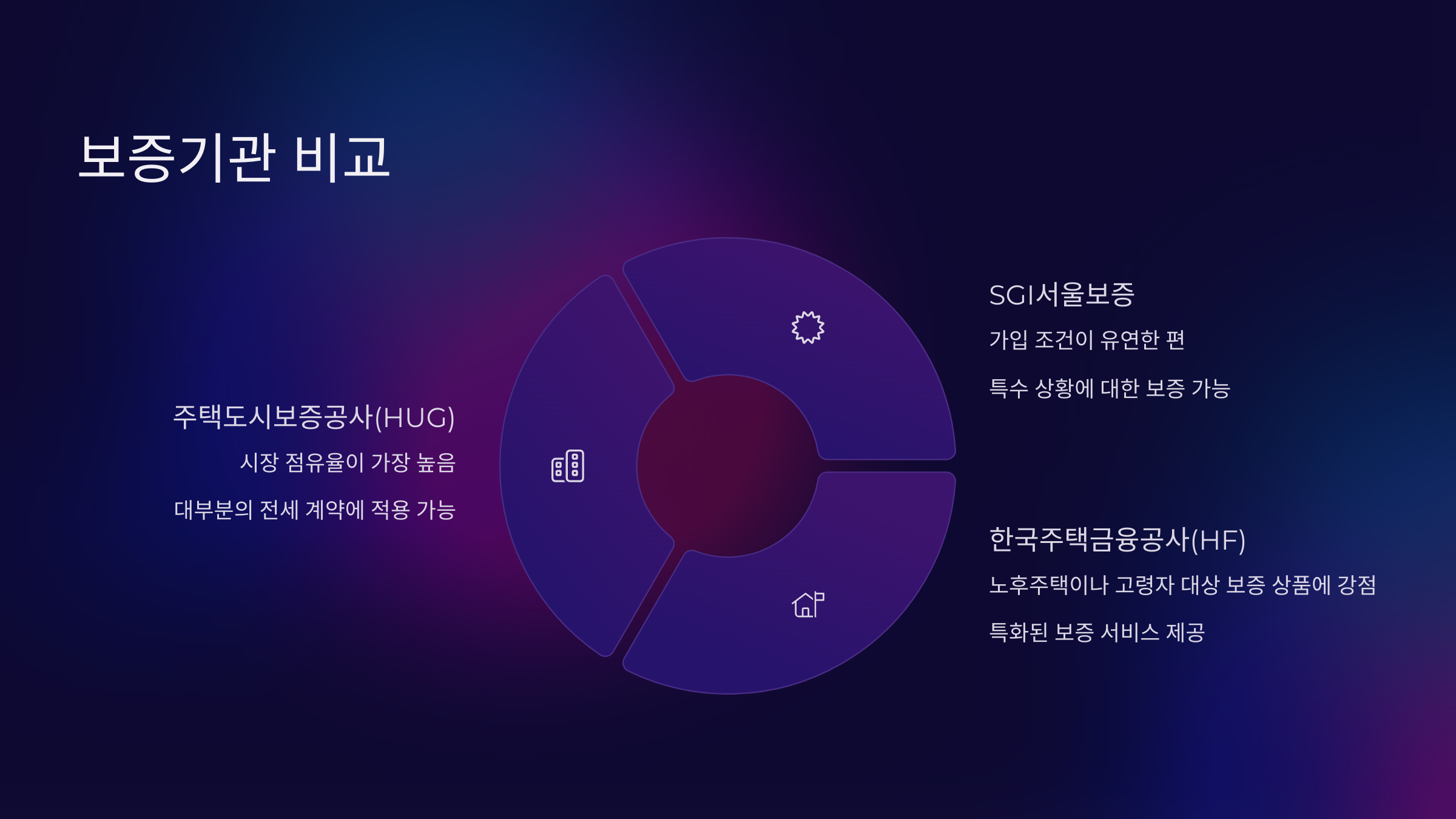 보증기관 비교

주택도시보증공사(HUG)

시장 점유율이 가장 높음

대부분의 전세 계약에 적용 가능

SGI서울보증

가입 조건이 유연한 편

특수 상황에 대한 보증 가능

한국주택금융공사(HF)

노후주택이나 고령자 대상 보증 상품에 강점

특화된 보증 서비스 제공